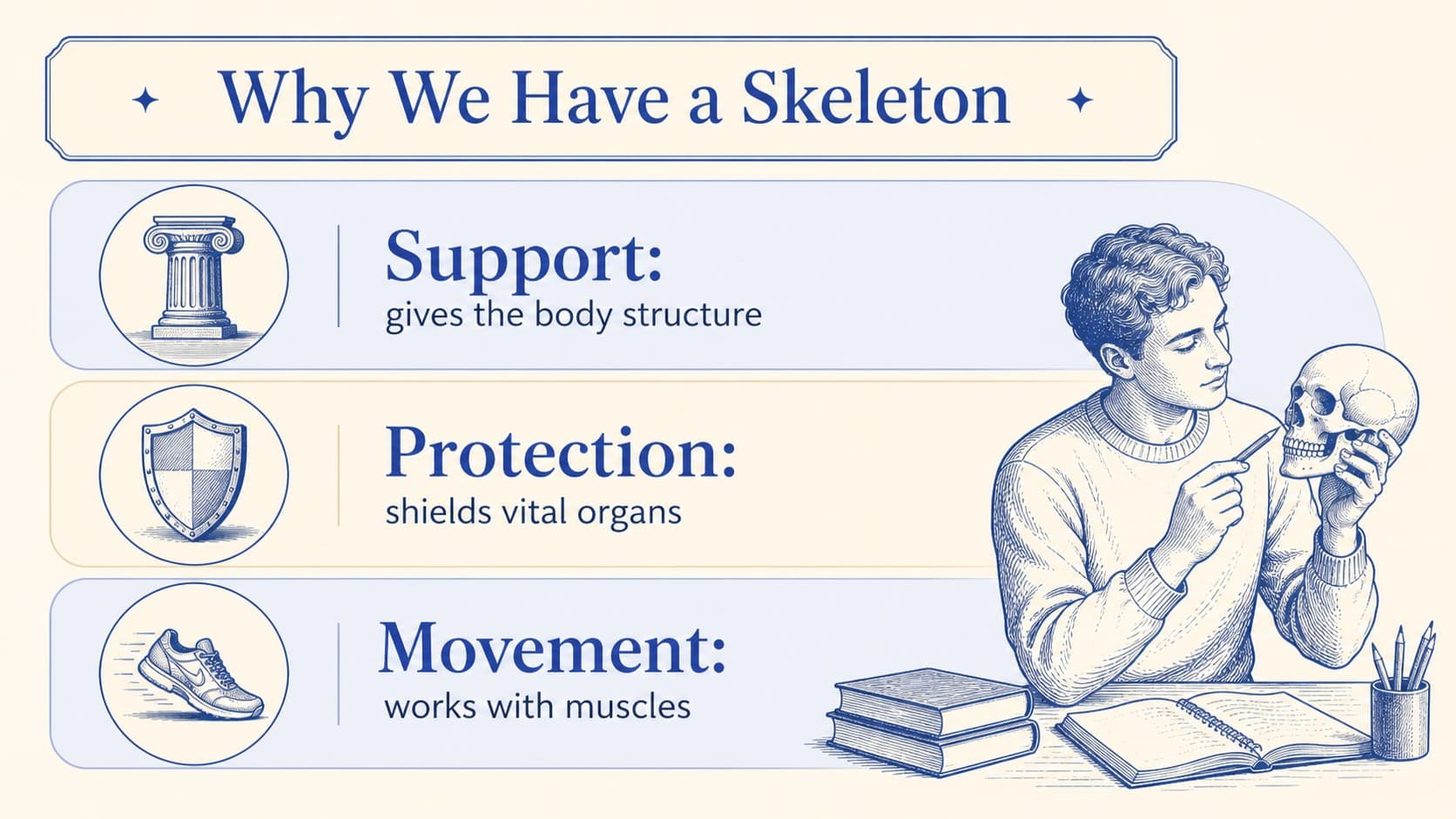 Why We Have a Skeleton

Support:
gives the body structure

Protection:
shields vital organs

Movement:
works with muscles